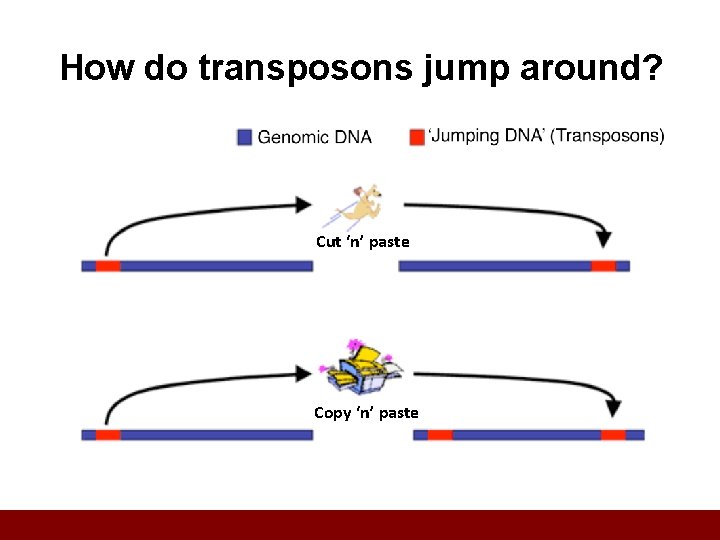 How do transposons jump around?

Genomic DNA

'Jumping DNA' (Transposons)

Cut 'n' paste

Copy 'n' paste